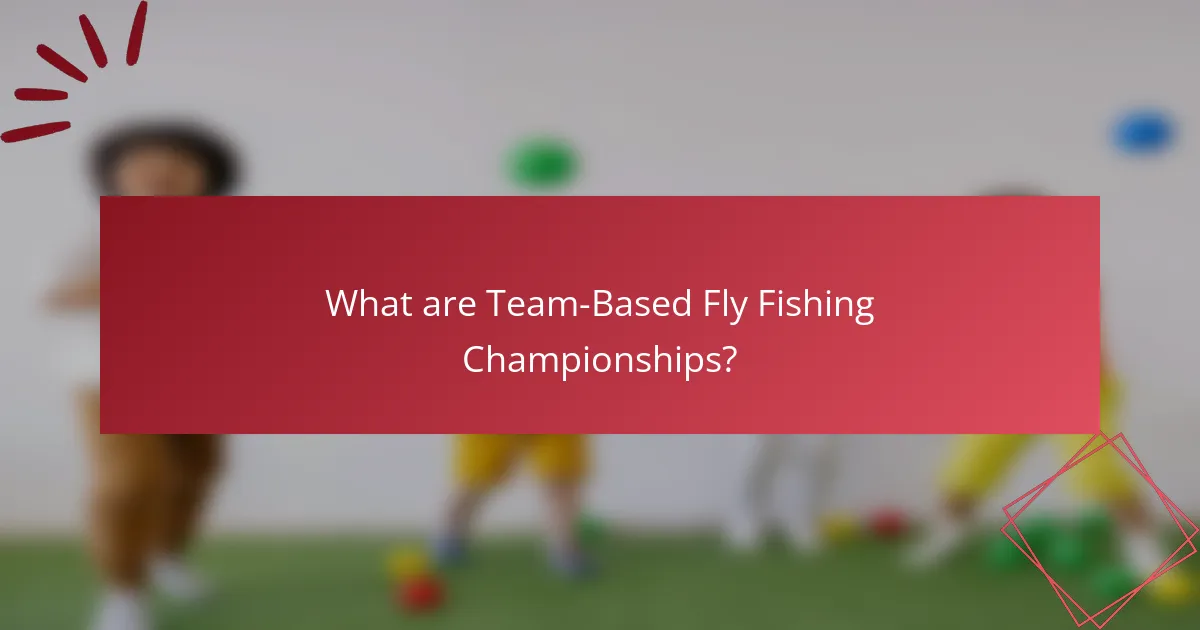 What are Team-Based Fly Fishing Championships?